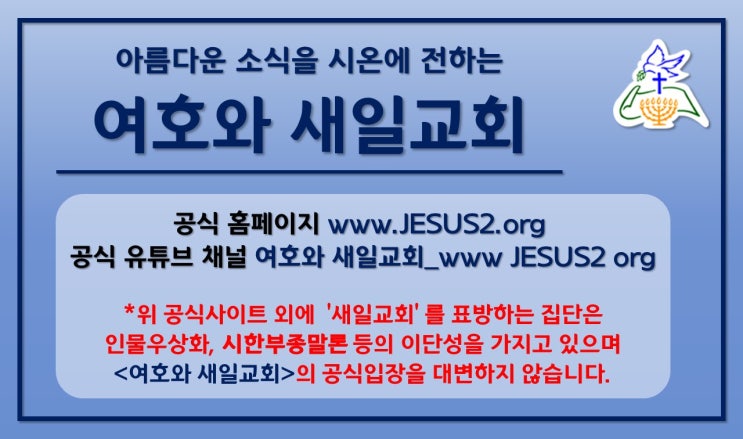 아름다운 소식을 시온에 전하는

여호와 새일교회

공식 홈페이지 www.JESUS2.org
공식 유튜브 채널 여호와 새일교회_www JESUS2 org

*위 공식사이트 외에 '새일교회' 를 표방하는 집단은 인물우상화, 시한부종말론 등의 이단성을 가지고 있으며 <여호와 새일교회>의 공식입장을 대변하지 않습니다.